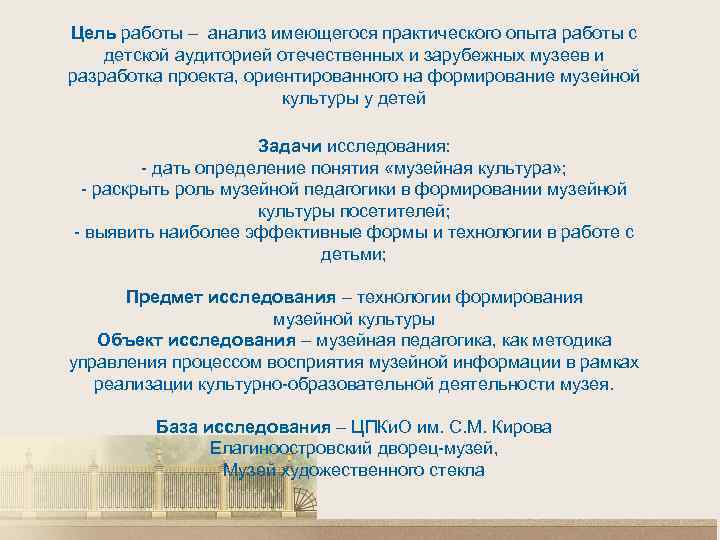 Цель работы – анализ имеющегося практического опыта работы с детской аудиторией отечественных и зарубежных музеев и разработка проекта, ориентированного на формирование музейной культуры у детей

Задачи исследования:
- дать определение понятия «музейная культура»;
- раскрыть роль музейной педагогики в формировании музейной культуры посетителей;
- выявить наиболее эффективные формы и технологии в работе с детьми;

Предмет исследования – технологии формирования музейной культуры
Объект исследования – музейная педагогика, как методика управления процессом восприятия музейной информации в рамках реализации культурно-образовательной деятельности музея.

База исследования – ЦПКиО им. С.М. Кирова
Елагиноостровский дворец-музей,
Музей художественного стекла